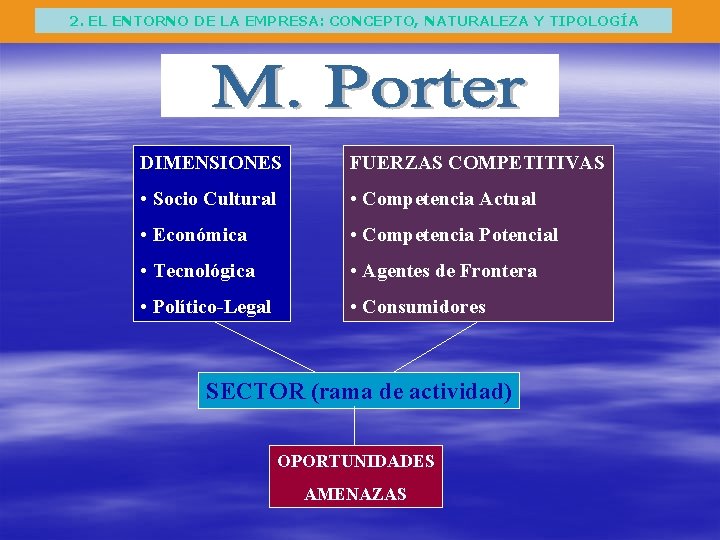 2. EL ENTORNO DE LA EMPRESA: CONCEPTO, NATURALEZA Y TIPOLOGÍA

M. Porter

DIMENSIONES
• Socio Cultural
• Económica
• Tecnológica
• Político-Legal

FUERZAS COMPETITIVAS
• Competencia Actual
• Competencia Potencial
• Agentes de Frontera
• Consumidores

SECTOR (rama de actividad)

OPORTUNIDADES
AMENAZAS